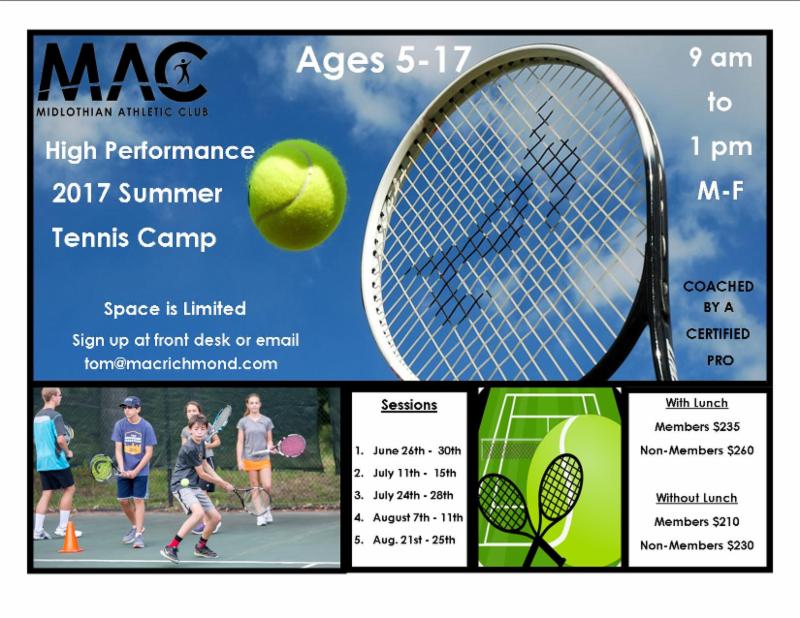 MAC
MIDLOTHIAN ATHLETIC CLUB

Ages 5-17

9 am
to
1 pm
M-F

High Performance
2017 Summer
Tennis Camp

Space is Limited
Sign up at front desk or email
tom@macrichmond.com

COACHED BY A CERTIFIED PRO

Sessions

1. June 26th - 30th
2. July 11th - 15th
3. July 24th - 28th
4. August 7th - 11th
5. Aug. 21st - 25th

With Lunch
Members $235
Non-Members $260

Without Lunch
Members $210
Non-Members $230